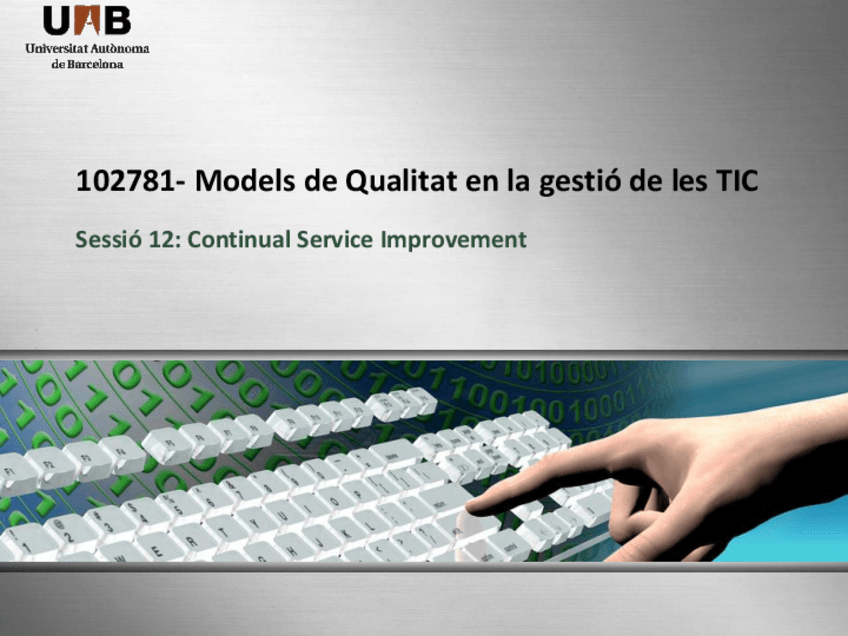 UAB
Universitat Autònoma de Barcelona

102781- Models de Qualitat en la gestió de les TIC

Sessió 12: Continual Service Improvement